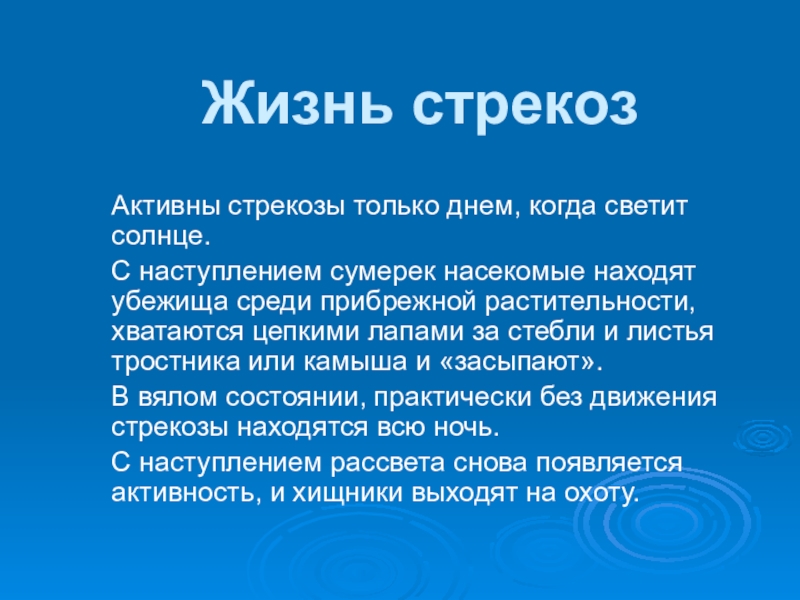 Жизнь стрекоз

Активны стрекозы только днем, когда светит солнце.

С наступлением сумерек насекомые находят убежища среди прибрежной растительности, хватаются цепкими лапами за стебли и листья тростника или камыша и «засыпают».

В вялом состоянии, практически без движения стрекозы находятся всю ночь.

С наступлением рассвета снова появляется активность, и хищники выходят на охоту.